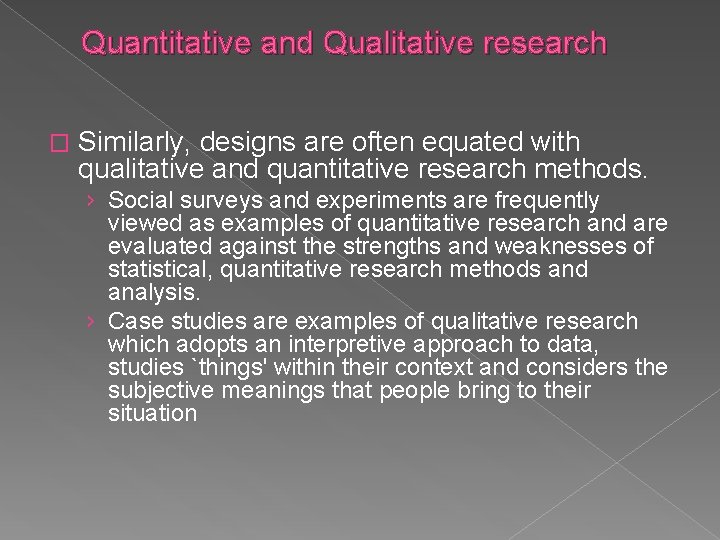 Quantitative and Qualitative research

□ Similarly, designs are often equated with qualitative and quantitative research methods.

› Social surveys and experiments are frequently viewed as examples of quantitative research and are evaluated against the strengths and weaknesses of statistical, quantitative research methods and analysis.

› Case studies are examples of qualitative research which adopts an interpretive approach to data, studies `things' within their context and considers the subjective meanings that people bring to their situation